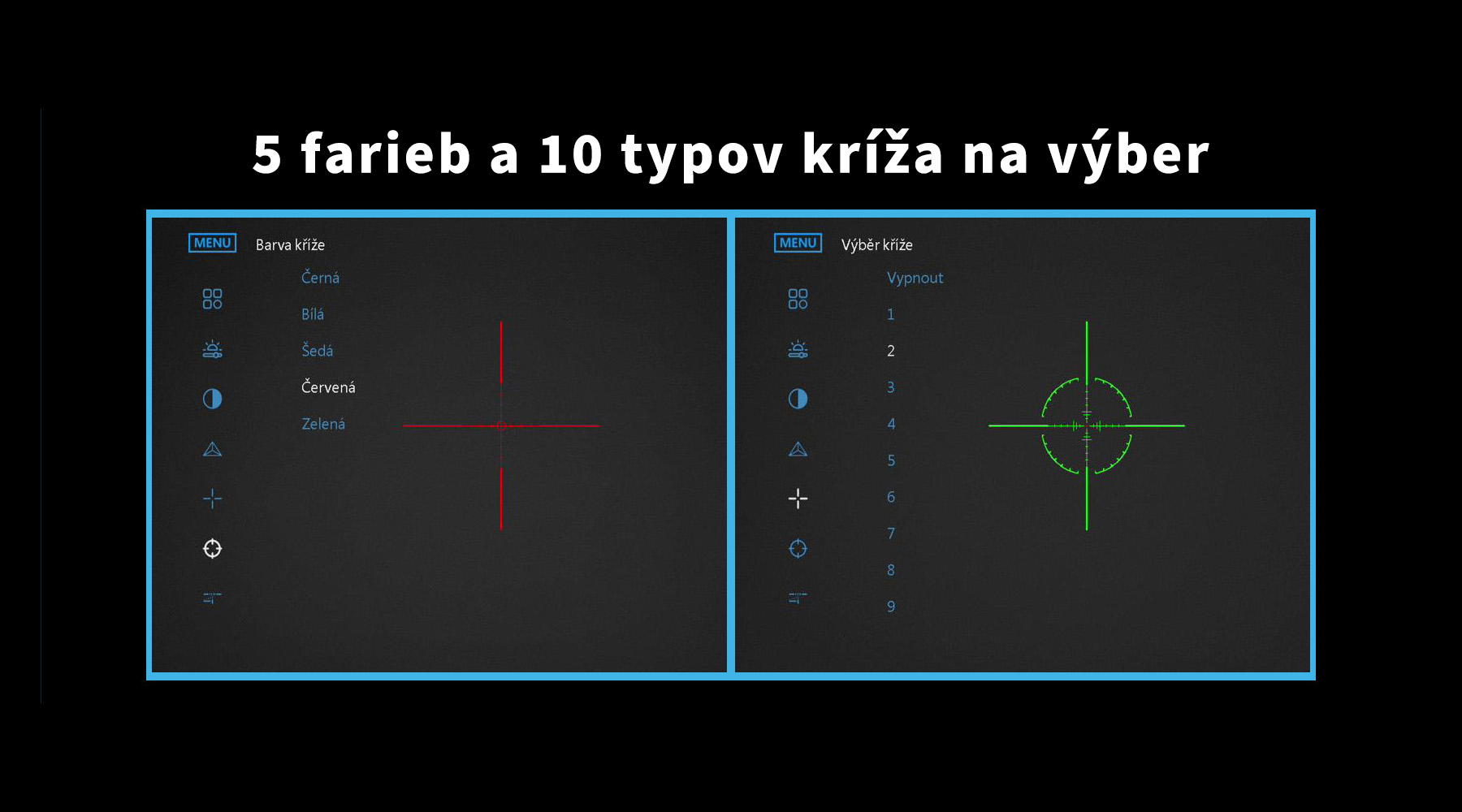 5 farieb a 10 typov kríža na výber

MENU Barva kříže
Černá
Bílá
Šedá
Červená
Zelená

MENU Výběr kříže
Vypnout
1
2
3
4
5
6
7
8
9